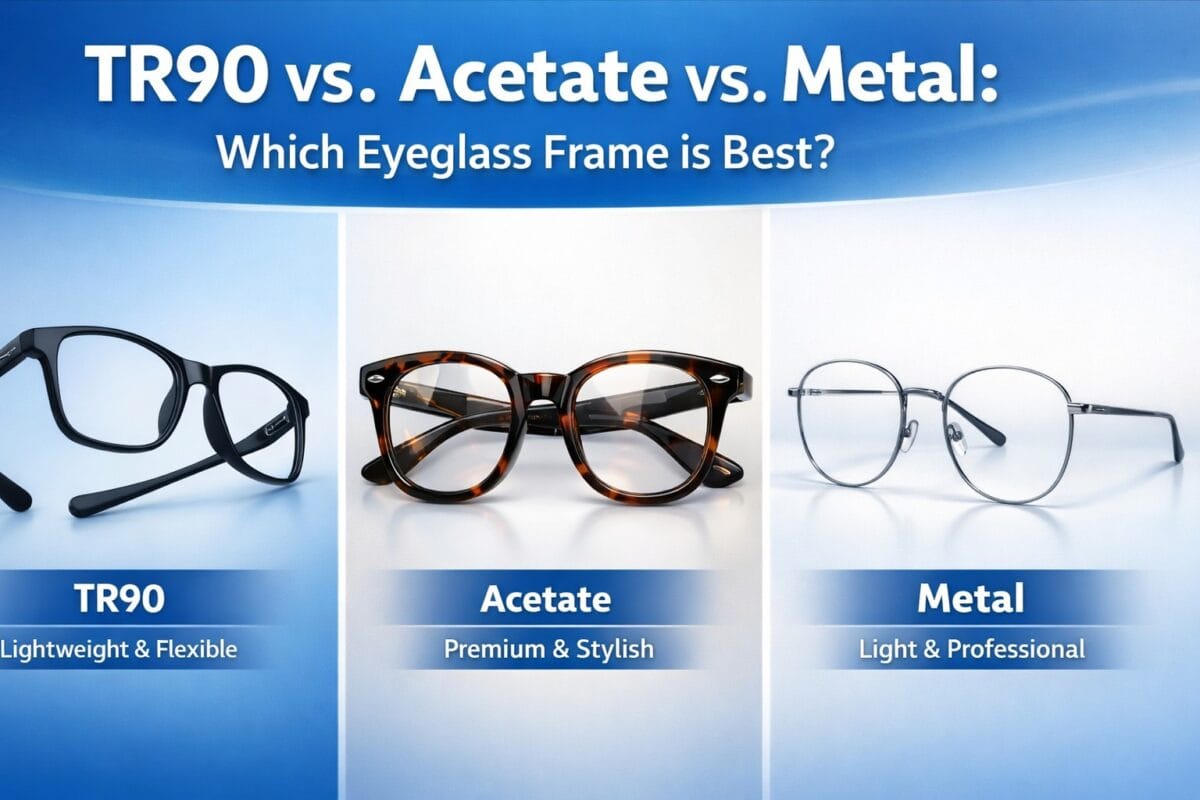 TR90 vs. Acetate vs. Metal:
Which Eyeglass Frame is Best?

TR90
Lightweight & Flexible

Acetate
Premium & Stylish

Metal
Light & Professional